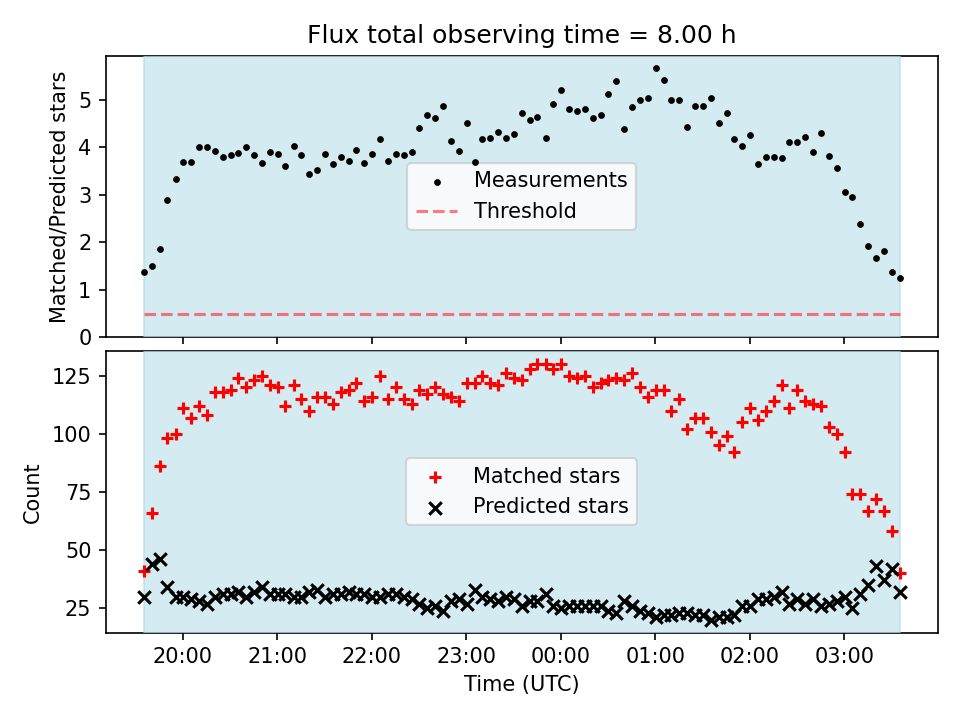 Flux total observing time = 8.00 h

Matched/Predicted stars

5
4
3
2
1
0

Measurements
Threshold

Count

125
100
75
50
25

Matched stars
Predicted stars

20:00 21:00 22:00 23:00 00:00 01:00 02:00 03:00

Time (UTC)